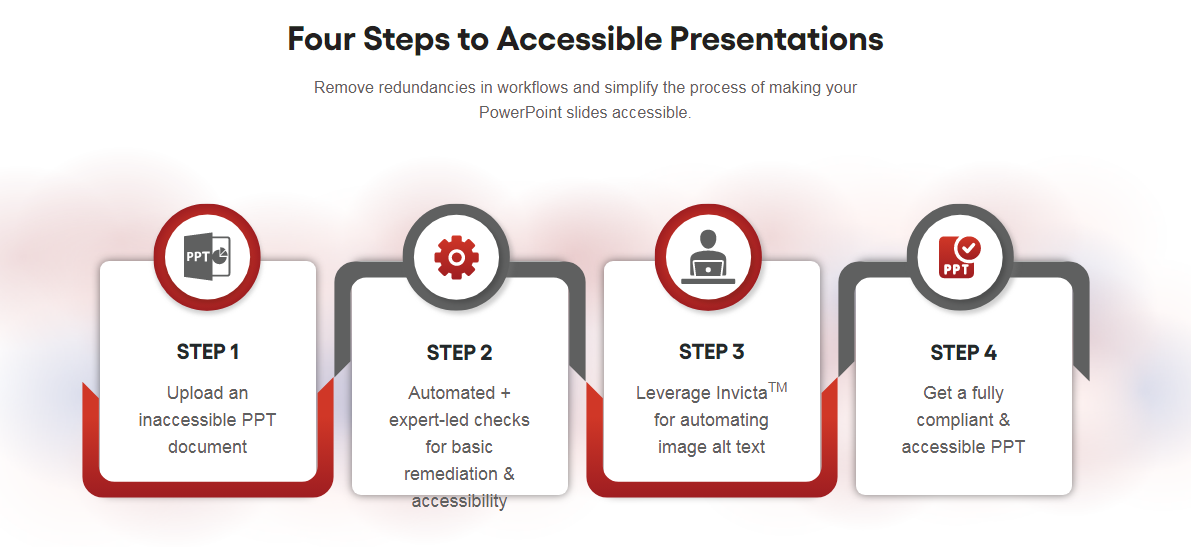 Four Steps to Accessible Presentations

Remove redundancies in workflows and simplify the process of making your PowerPoint slides accessible.

PPT

STEP 1

Upload an inaccessible PPT document

STEP 2

Automated + expert-led checks for basic remediation & accessibility

STEP 3

Leverage Invicta$^{TM}$ for automating image alt text

PPT

STEP 4

Get a fully compliant & accessible PPT